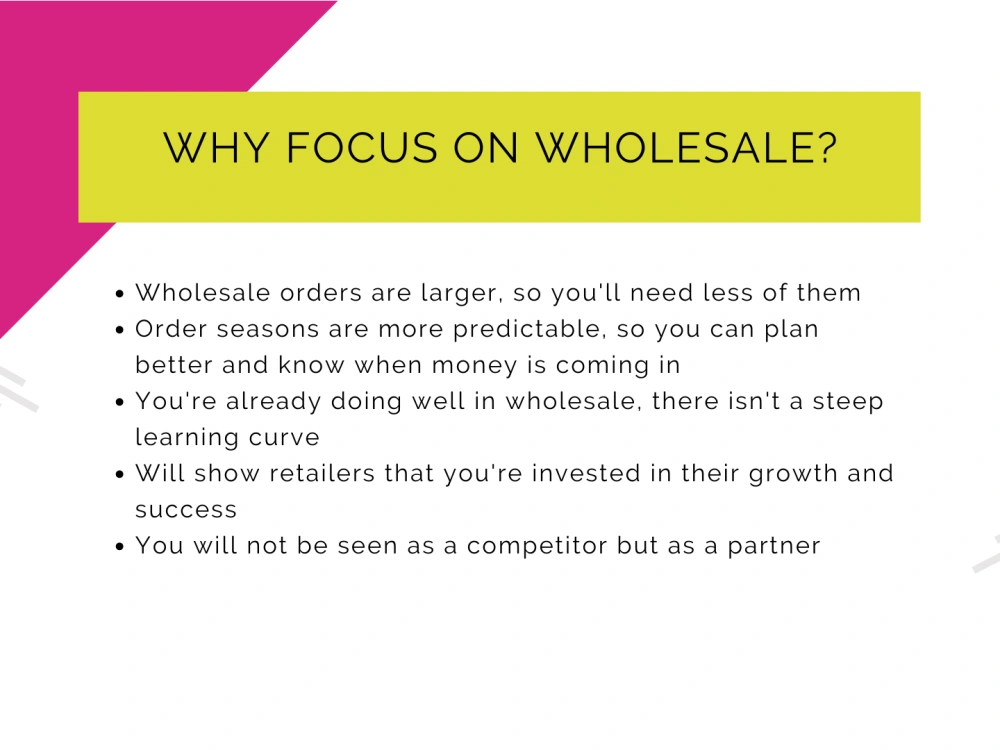 WHY FOCUS ON WHOLESALE?

• Wholesale orders are larger, so you'll need less of them
• Order seasons are more predictable, so you can plan better and know when money is coming in
• You're already doing well in wholesale, there isn't a steep learning curve
• Will show retailers that you're invested in their growth and success
• You will not be seen as a competitor but as a partner